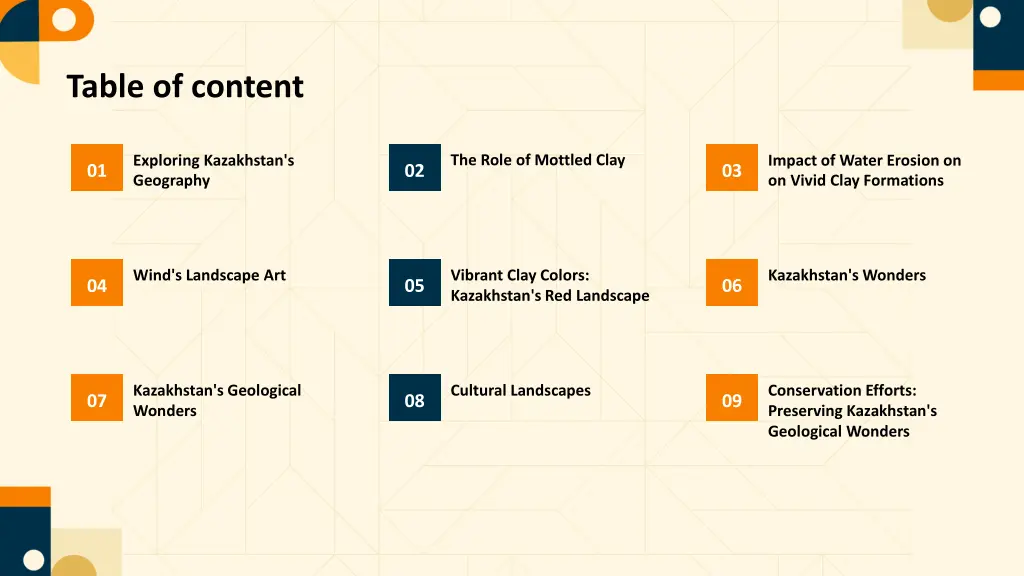 Table of content

01
Exploring Kazakhstan's Geography

02
The Role of Mottled Clay

03
Impact of Water Erosion on on Vivid Clay Formations

04
Wind's Landscape Art

05
Vibrant Clay Colors: Kazakhstan's Red Landscape

06
Kazakhstan's Wonders

07
Kazakhstan's Geological Wonders

08
Cultural Landscapes

09
Conservation Efforts: Preserving Kazakhstan's Geological Wonders